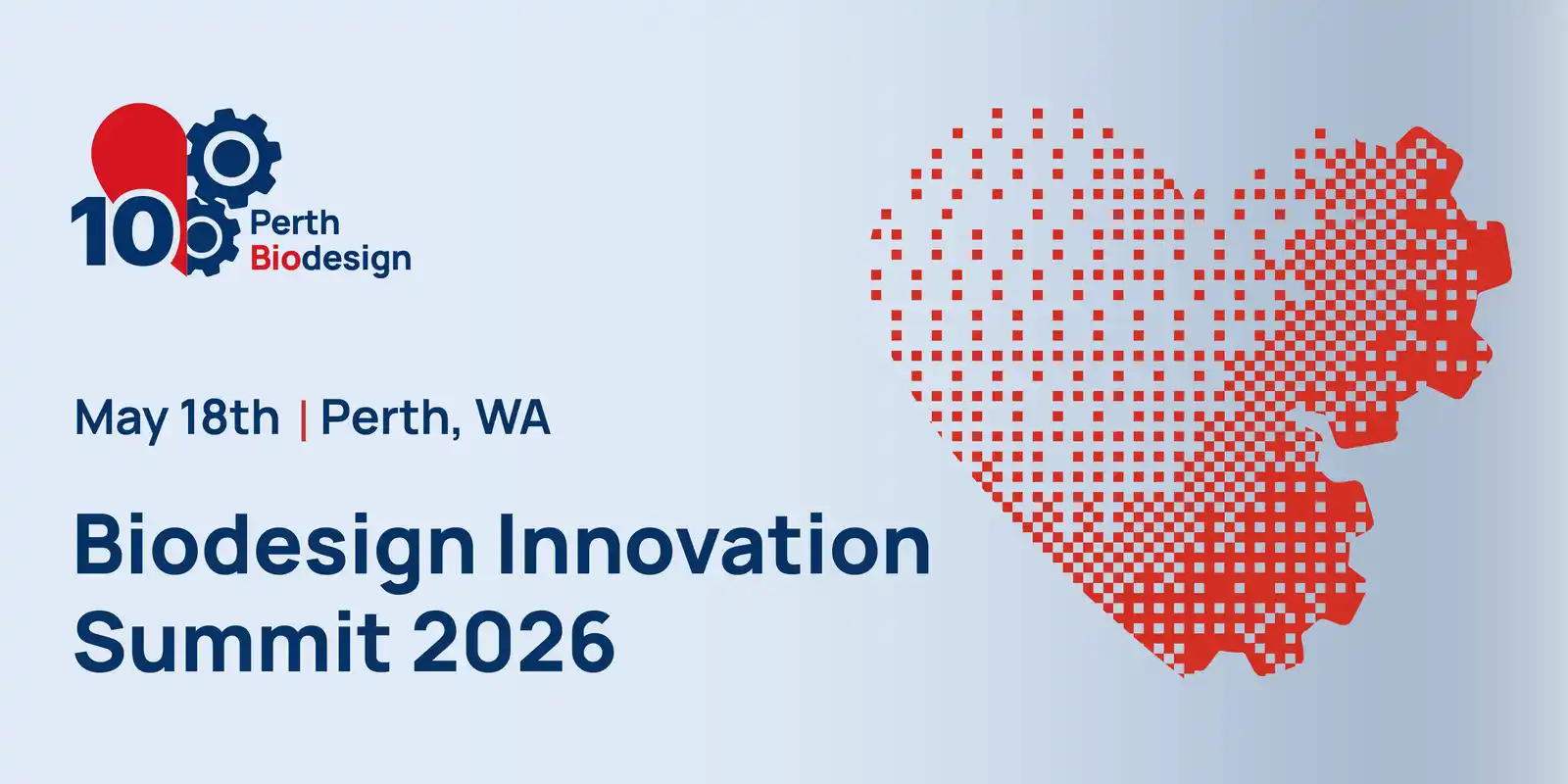 10 Perth Biodesign

May 18th | Perth, WA

Biodesign Innovation Summit 2026